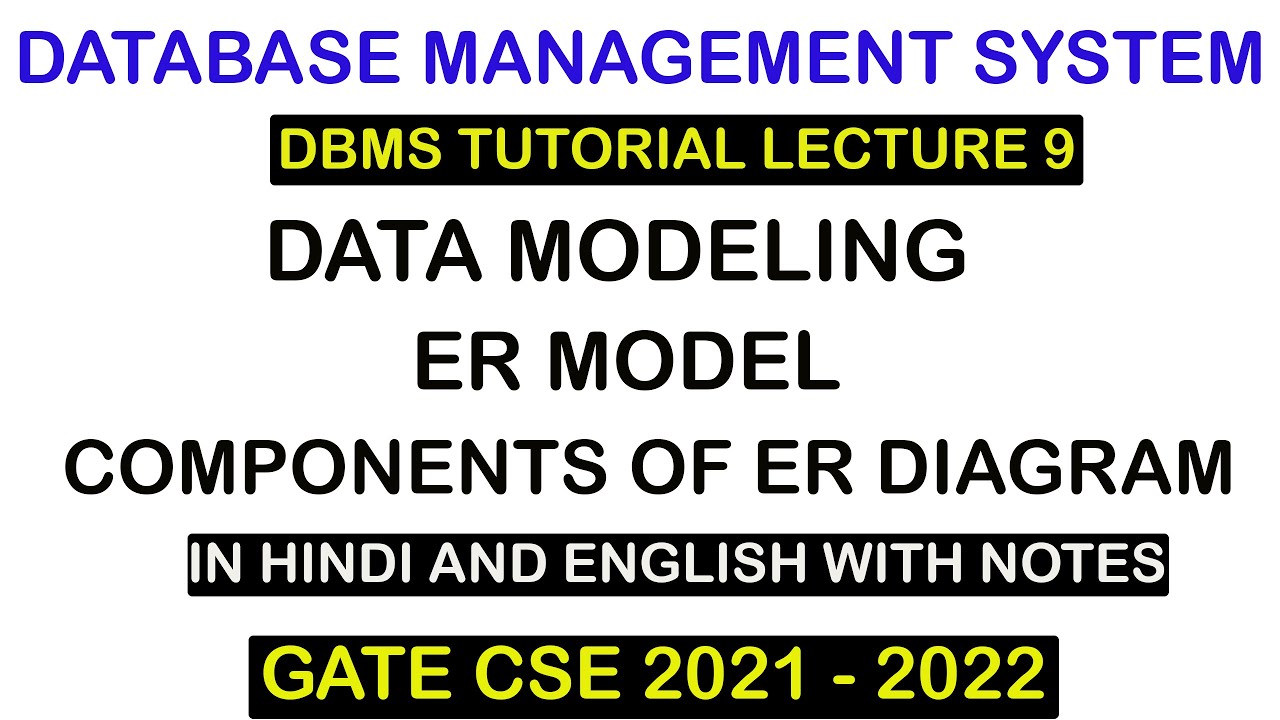 DATABASE MANAGEMENT SYSTEM

DBMS TUTORIAL LECTURE 9

DATA MODELING

ER MODEL

COMPONENTS OF ER DIAGRAM

IN HINDI AND ENGLISH WITH NOTES

GATE CSE 2021 - 2022